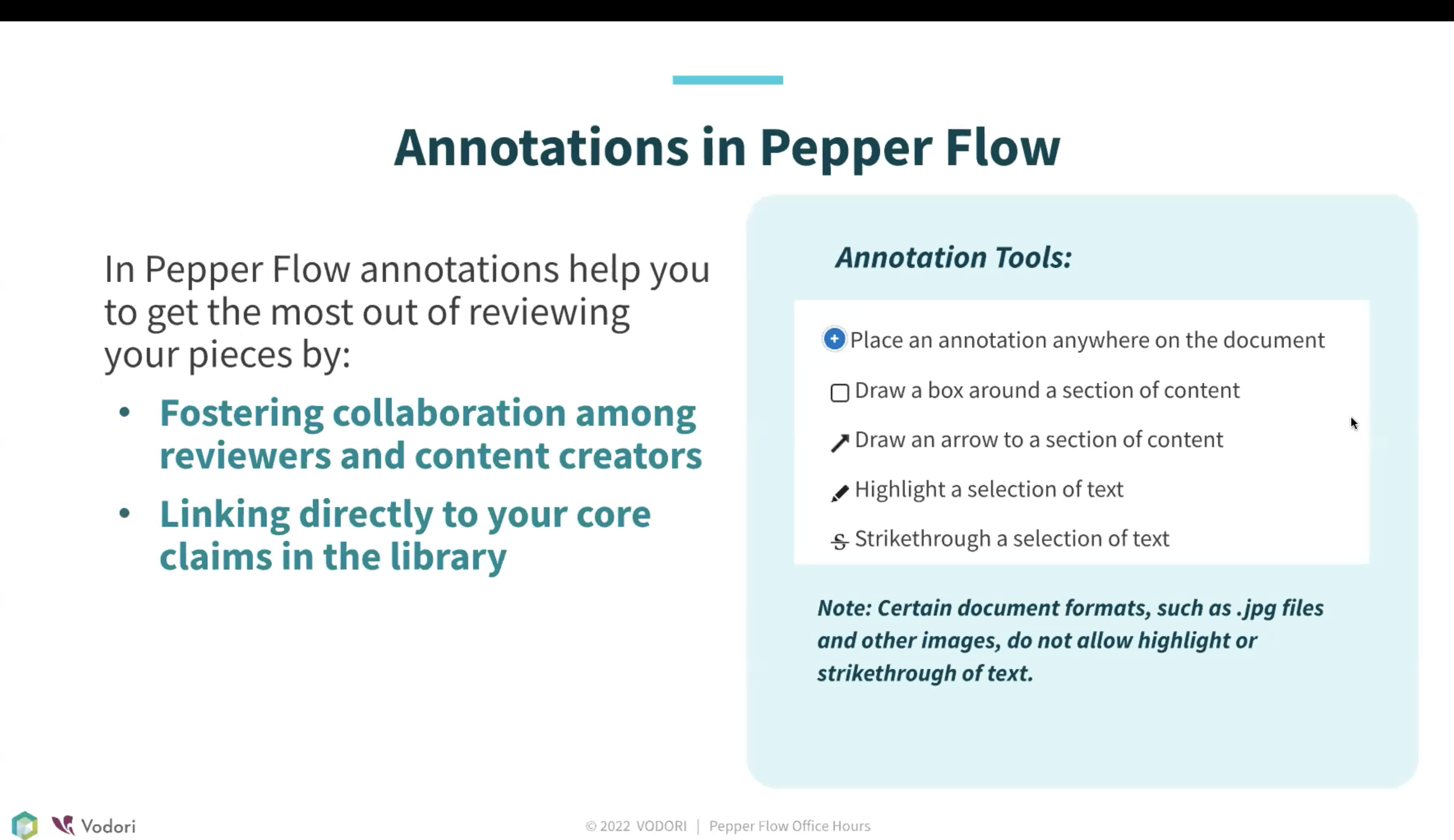 Annotations in Pepper Flow

In Pepper Flow annotations help you to get the most out of reviewing your pieces by:

• Fostering collaboration among reviewers and content creators

• Linking directly to your core claims in the library

Annotation Tools:

Place an annotation anywhere on the document

Draw a box around a section of content

Draw an arrow to a section of content

Highlight a selection of text

Strikethrough a selection of text

Note: Certain document formats, such as .jpg files and other images, do not allow highlight or strikethrough of text.

Vodori

© 2022 VODORI | Pepper Flow Office Hours